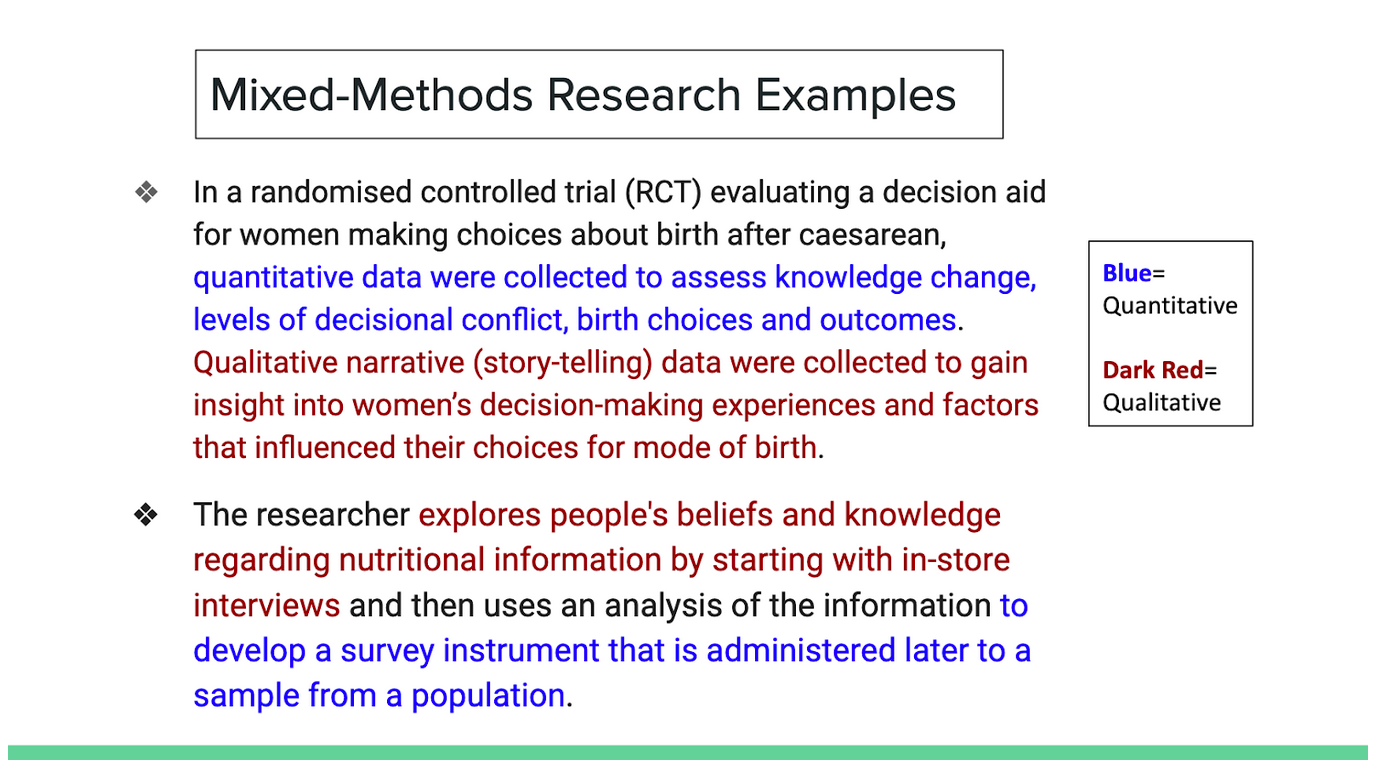 Mixed-Methods Research Examples

❖ In a randomised controlled trial (RCT) evaluating a decision aid for women making choices about birth after caesarean, quantitative data were collected to assess knowledge change, levels of decisional conflict, birth choices and outcomes. Qualitative narrative (story-telling) data were collected to gain insight into women's decision-making experiences and factors that influenced their choices for mode of birth.

❖ The researcher explores people's beliefs and knowledge regarding nutritional information by starting with in-store interviews and then uses an analysis of the information to develop a survey instrument that is administered later to a sample from a population.

Blue= Quantitative

Dark Red= Qualitative